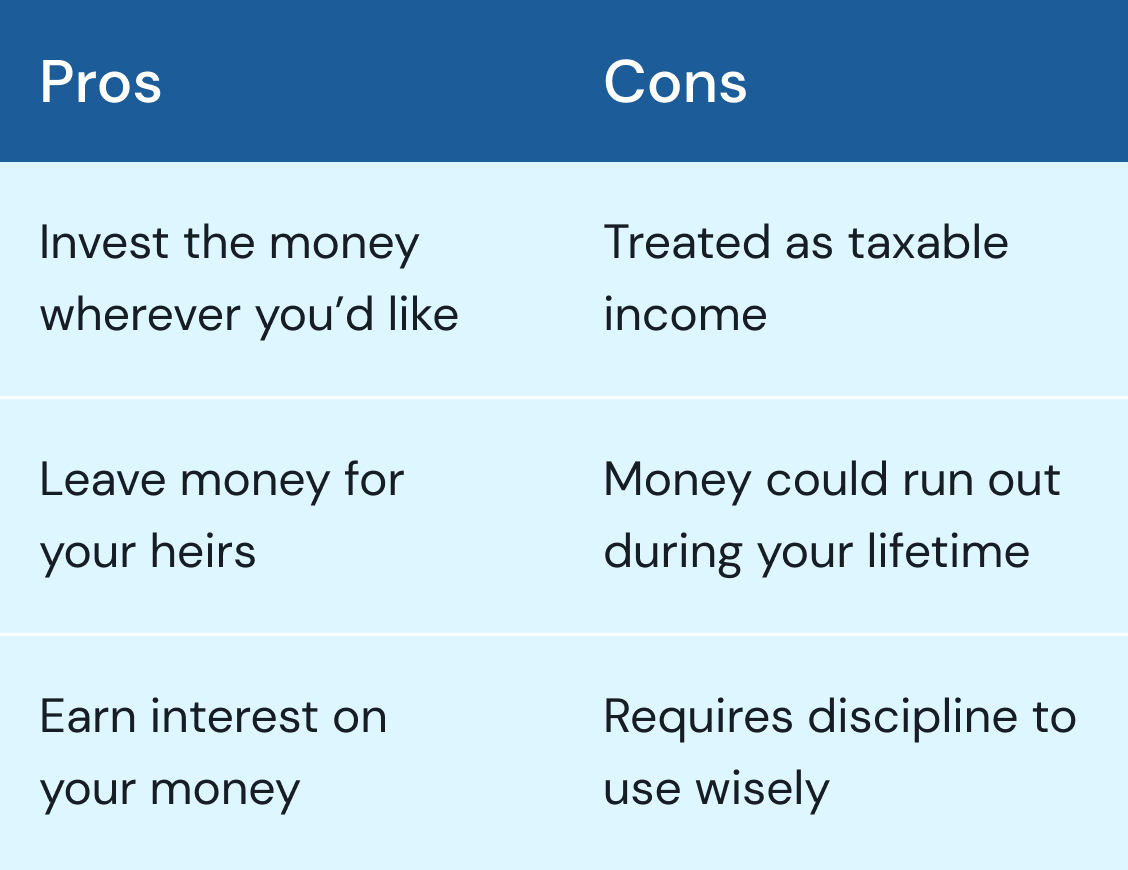 | Pros | Cons |
|---|---|
| Invest the money wherever you’d like | Treated as taxable income |
| Leave money for your heirs | Money could run out during your lifetime |
| Earn interest on your money | Requires discipline to use wisely |